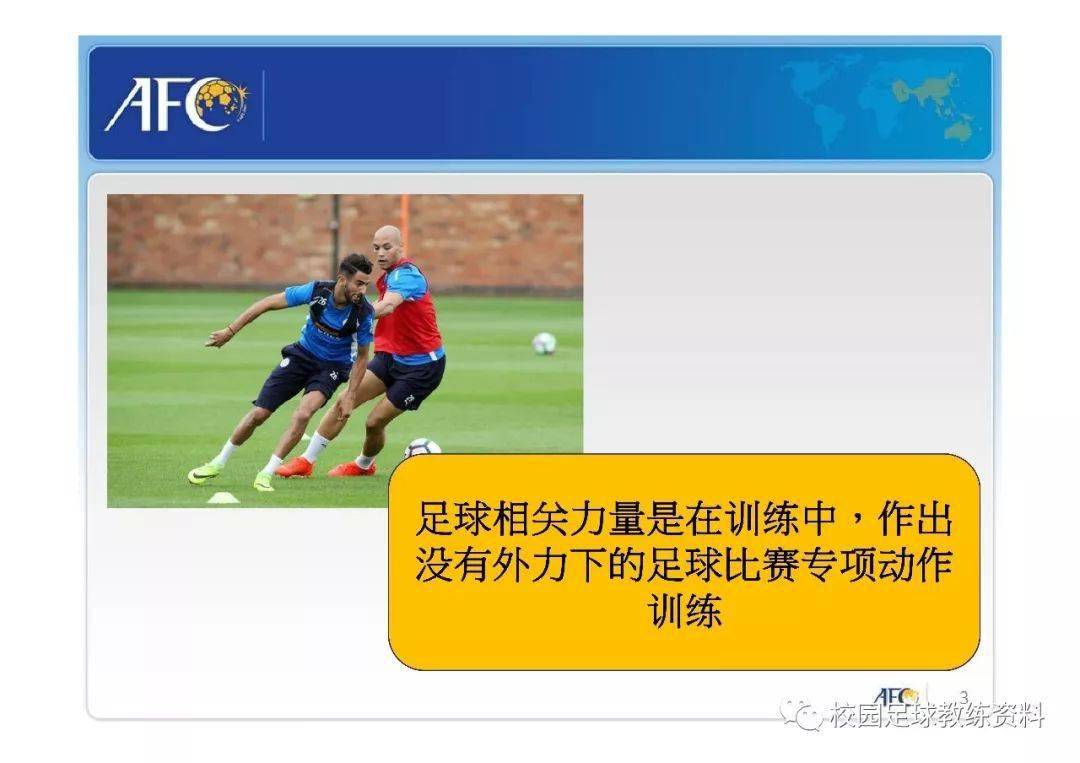 AFC

足球相关力量是在训练中，作出没有外力下的足球比赛专项动作训练

AFC 3

校园足球教练资料